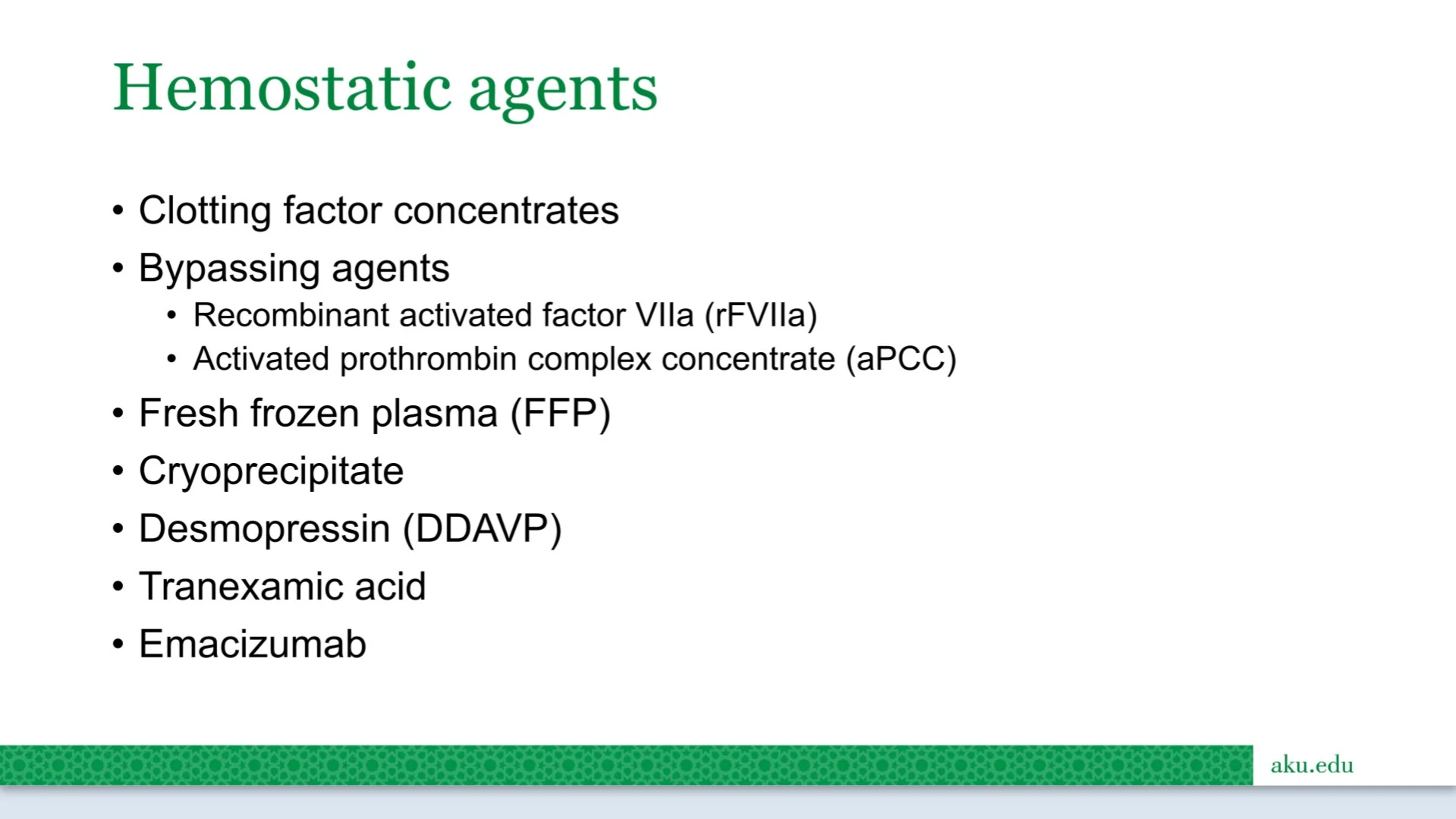 Hemostatic agents

• Clotting factor concentrates
• Bypassing agents
• Recombinant activated factor VIIa (rFVIIa)
• Activated prothrombin complex concentrate (aPCC)
• Fresh frozen plasma (FFP)
• Cryoprecipitate
• Desmopressin (DDAVP)
• Tranexamic acid
• Emacizumab

aku.edu